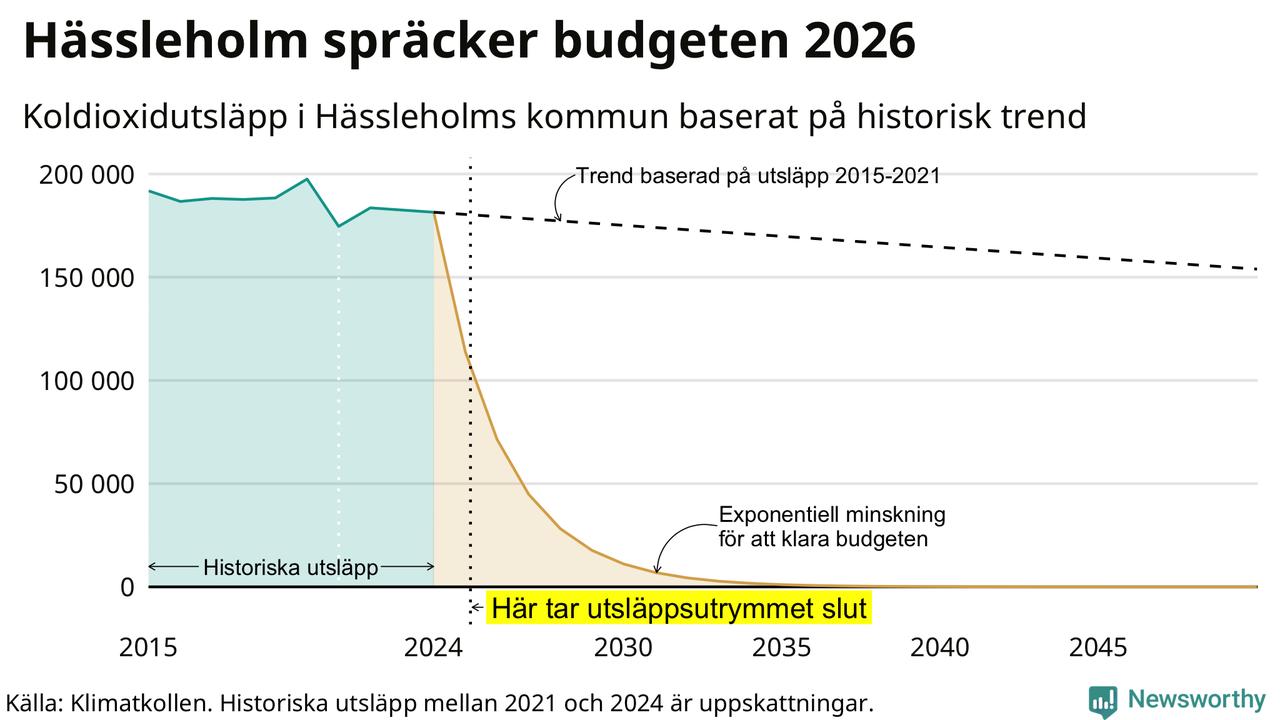 Hässleholm spräcker budgeten 2026

Koldioxidutsläpp i Hässleholms kommun baserat på historisk trend

200 000
150 000
100 000
50 000
0

Trend baserad på utsläpp 2015-2021

Exponentiell minskning för att klara budgeten

Historiska utsläpp

Här tar utsläppsutrymmet slut

2015
2024
2030
2035
2040
2045

Källa: Klimatkollen. Historiska utsläpp mellan 2021 och 2024 är uppskattningar.

Newsworthy